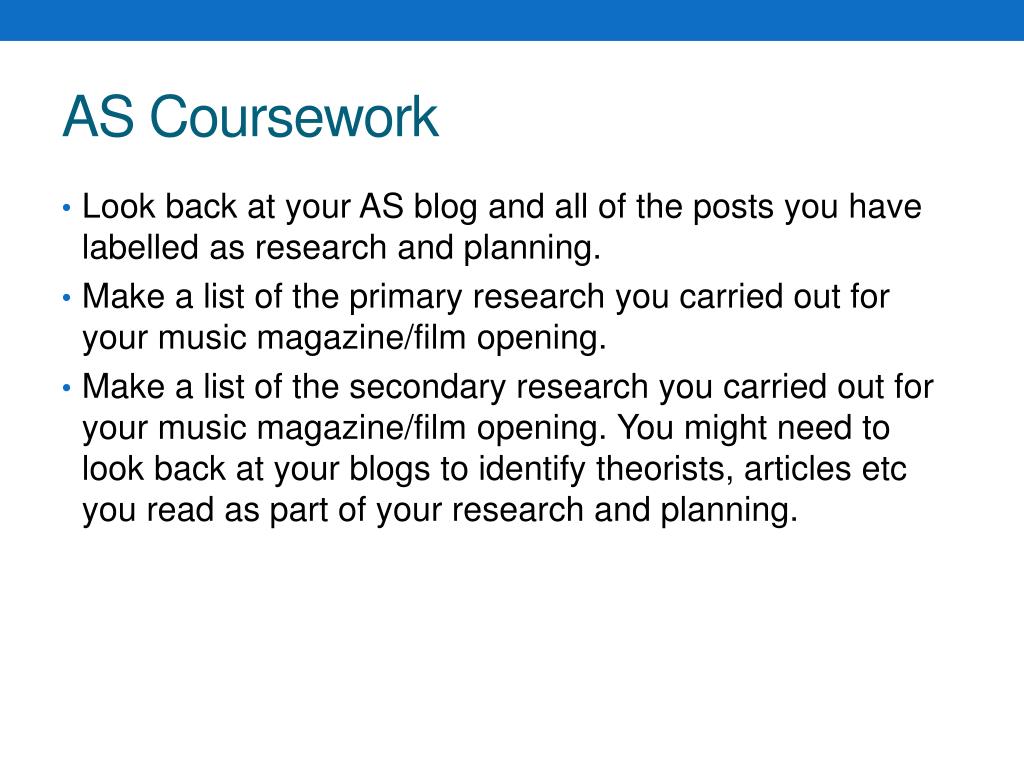 AS Coursework

• Look back at your AS blog and all of the posts you have labelled as research and planning.
• Make a list of the primary research you carried out for your music magazine/film opening.
• Make a list of the secondary research you carried out for your music magazine/film opening. You might need to look back at your blogs to identify theorists, articles etc you read as part of your research and planning.